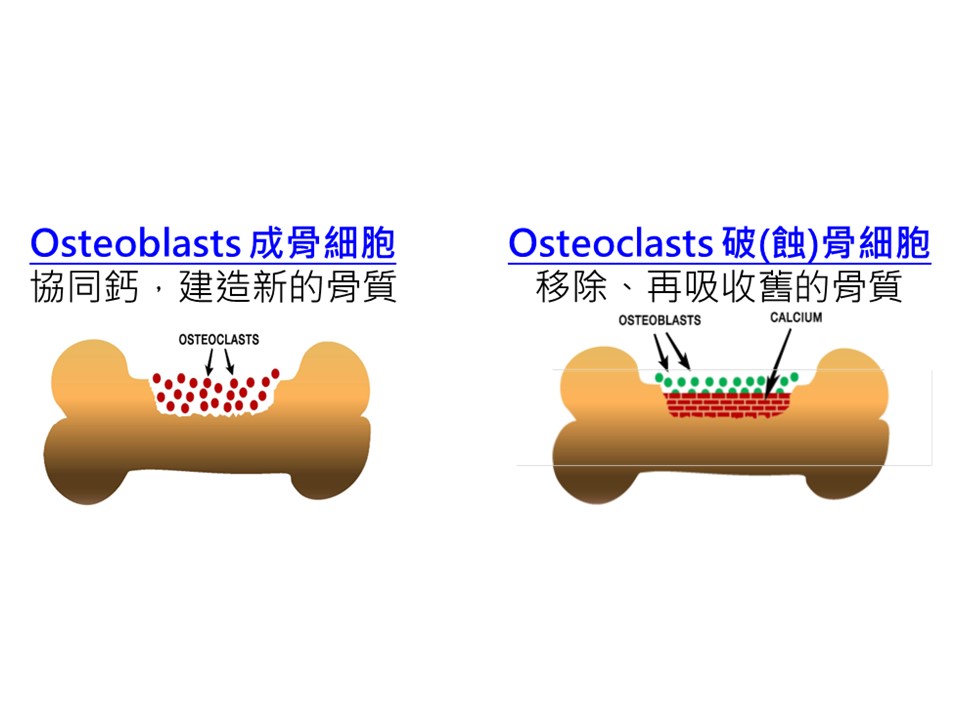 Osteoblasts 成骨細胞
協同鈣，建造新的骨質

OSTEOCLASTS

Osteoclasts 破(蝕)骨細胞
移除、再吸收舊的骨質

OSTEOBLASTS
CALCIUM